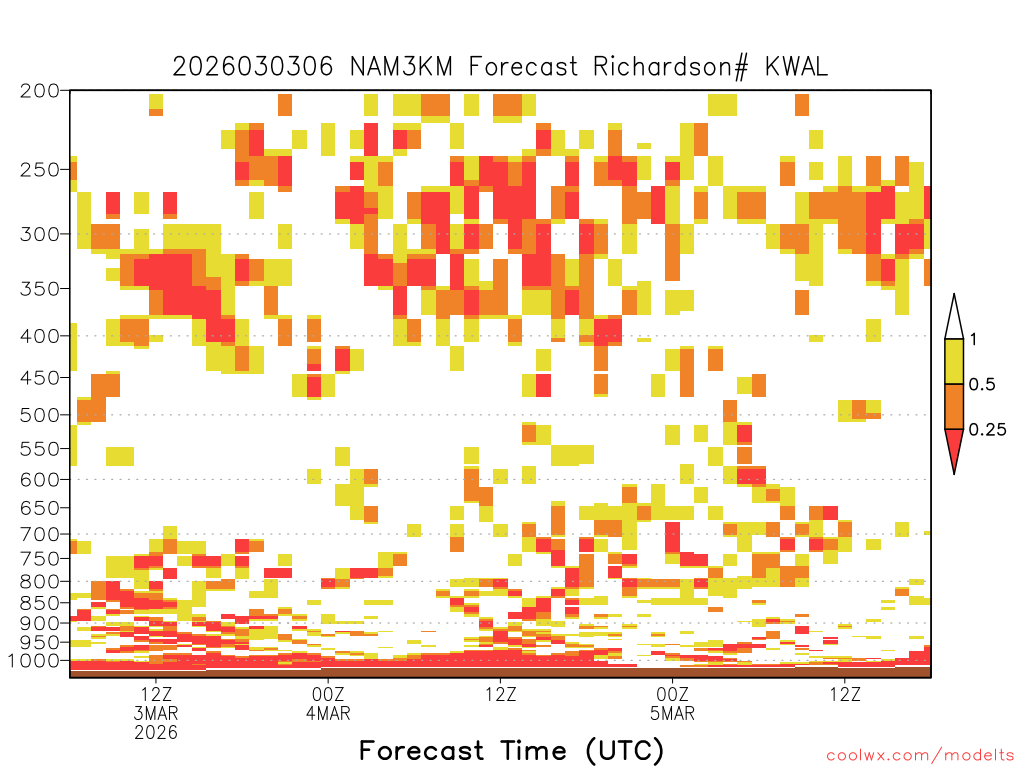 2026030306 NAM3KM Forecast Richardson# KWAL

200
250
300
350
400
450
500
550
600
650
700
750
800
850
900
950
1000

1
0.5
0.25

12Z
3MAR
2026
00Z
4MAR
12Z
00Z
5MAR
12Z

Forecast Time (UTC)

coolwx.com/modelts